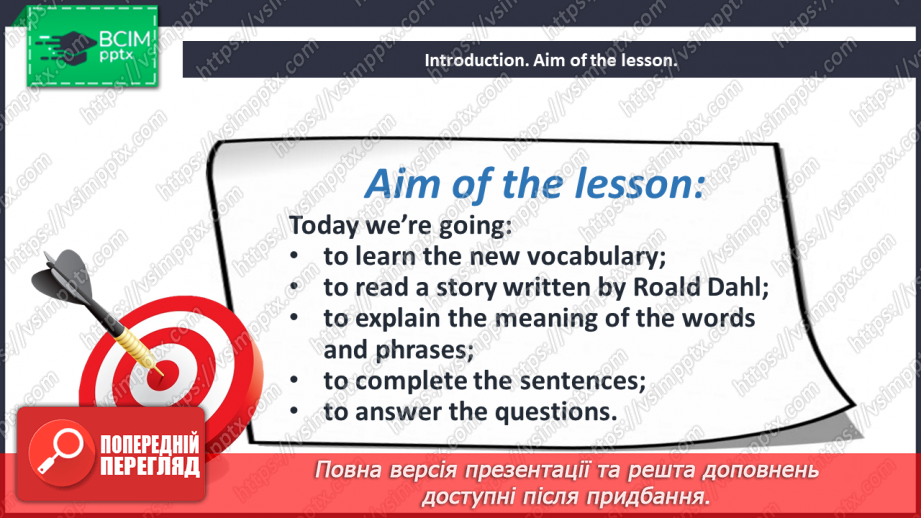 ВСІМ
pptx

Introduction. Aim of the lesson.

Aim of the lesson:

Today we're going:
• to learn the new vocabulary;
• to read a story written by Roald Dahl;
• to explain the meaning of the words and phrases;
• to complete the sentences;
• to answer the questions.

ПОПЕРЕДНІЙ ПЕРЕГЛЯД

Повна версія презентації та решта доповнень доступні після придбання.

https://vsimpptx.com